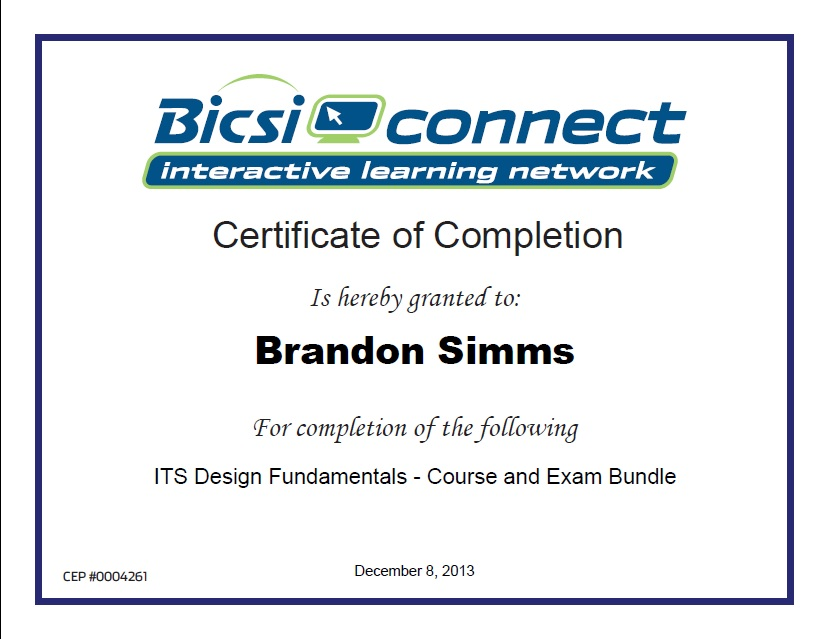 Bicsi connect
interactive learning network

Certificate of Completion

Is hereby granted to:

Brandon Simms

For completion of the following

ITS Design Fundamentals - Course and Exam Bundle

CEP #0004261

December 8, 2013